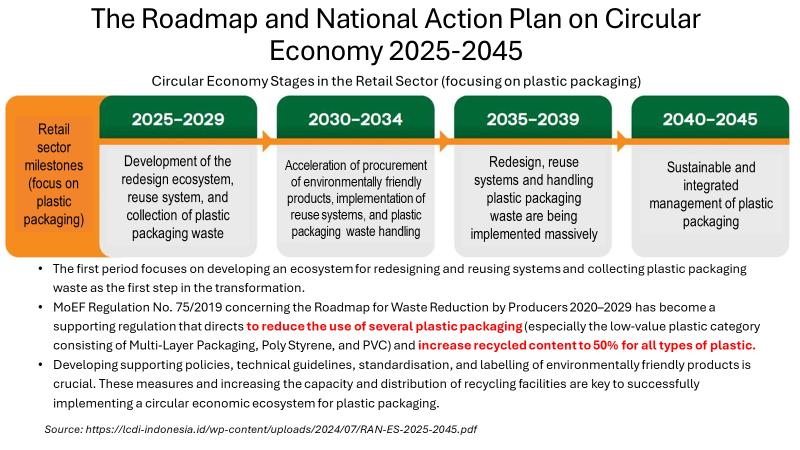 The Roadmap and National Action Plan on Circular Economy 2025-2045

Circular Economy Stages in the Retail Sector (focusing on plastic packaging)

Retail sector milestones (focus on plastic packaging)

2025–2029

Development of the redesign ecosystem, reuse system, and collection of plastic packaging waste

2030–2034

Acceleration of procurement of environmentally friendly products, implementation of reuse systems, and plastic packaging waste handling

2035–2039

Redesign, reuse systems and handling plastic packaging waste are being implemented massively

2040–2045

Sustainable and integrated management of plastic packaging

• The first period focuses on developing an ecosystem for redesigning and reusing systems and collecting plastic packaging waste as the first step in the transformation.

• MoEF Regulation No. 75/2019 concerning the Roadmap for Waste Reduction by Producers 2020–2029 has become a supporting regulation that directs to reduce the use of several plastic packaging (especially the low-value plastic category consisting of Multi-Layer Packaging, Poly Styrene, and PVC) and increase recycled content to 50% for all types of plastic.

• Developing supporting policies, technical guidelines, standardisation, and labelling of environmentally friendly products is crucial. These measures and increasing the capacity and distribution of recycling facilities are key to successfully implementing a circular economic ecosystem for plastic packaging.

Source: https://lcdi-indonesia.id/wp-content/uploads/2024/07/RAN-ES-2025-2045.pdf